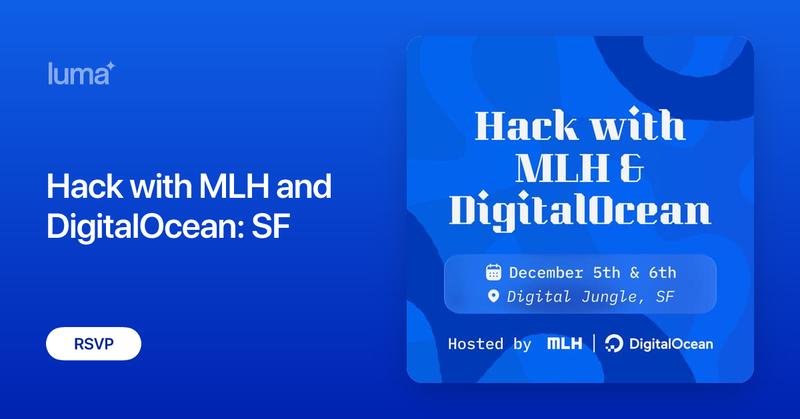 luma

Hack with MLH and DigitalOcean: SF

RSVP

Hack with MLH & DigitalOcean

December 5th & 6th
Digital Jungle, SF

Hosted by MLH | DigitalOcean